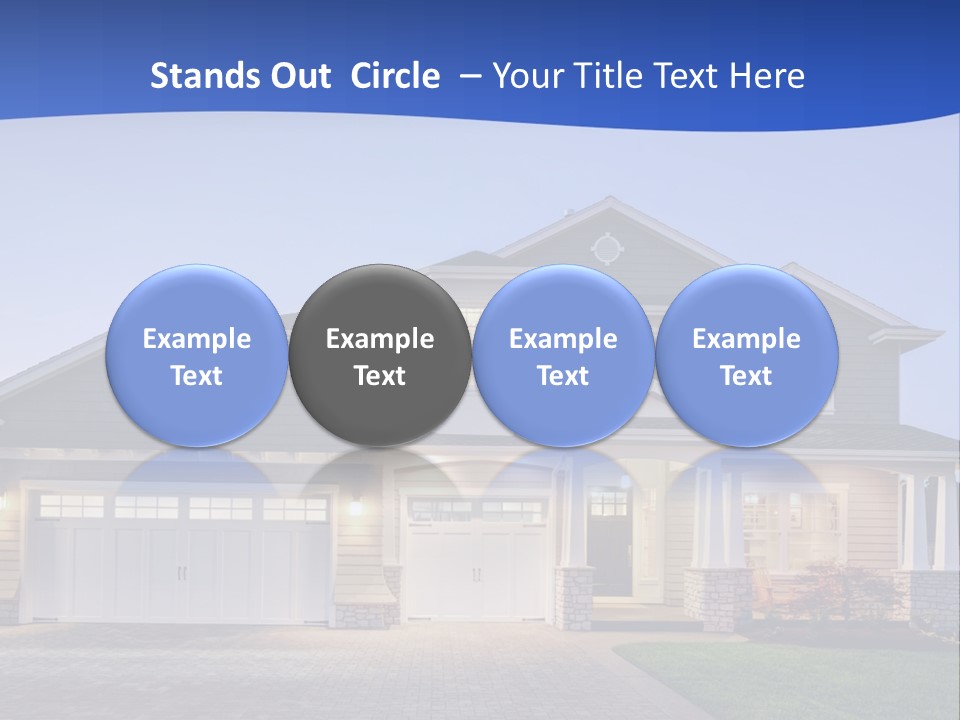 Stands Out Circle – Your Title Text Here

Example Text

Example Text

Example Text

Example Text